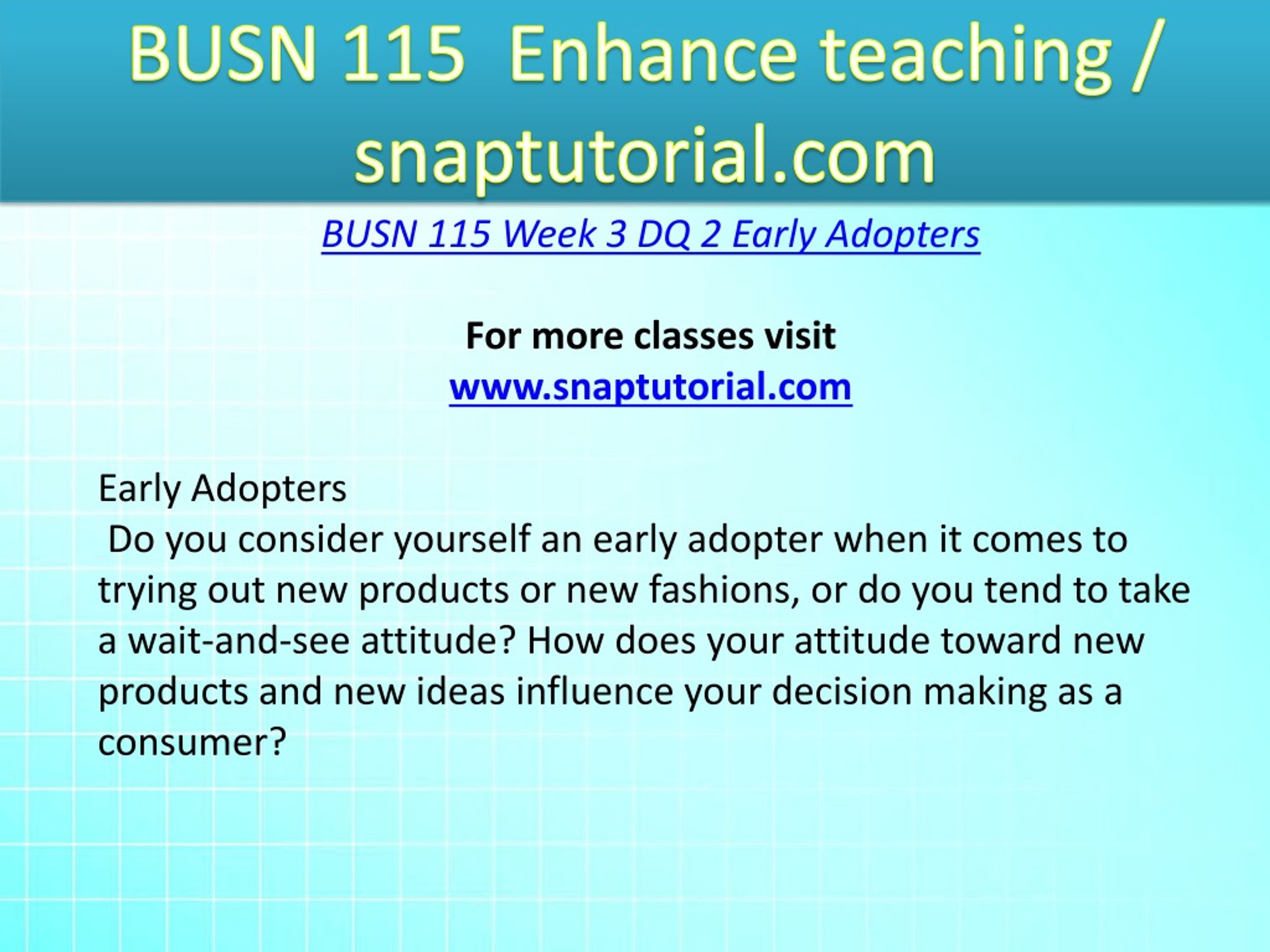 BUSN 115 Enhance teaching / snaptutorial.com

BUSN 115 Week 3 DQ 2 Early Adopters

For more classes visit
www.snaptutorial.com

Early Adopters
Do you consider yourself an early adopter when it comes to trying out new products or new fashions, or do you tend to take a wait-and-see attitude? How does your attitude toward new products and new ideas influence your decision making as a consumer?